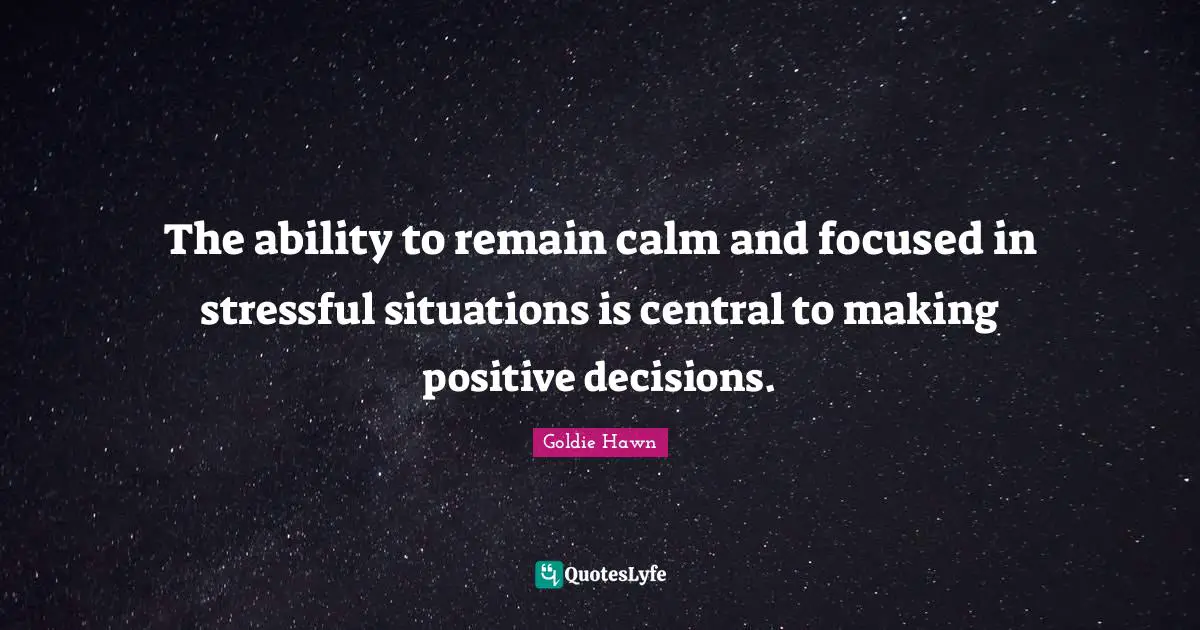 The ability to remain calm and focused in stressful situations is central to making positive decisions.

Goldie Hawn

QuotesLyfe